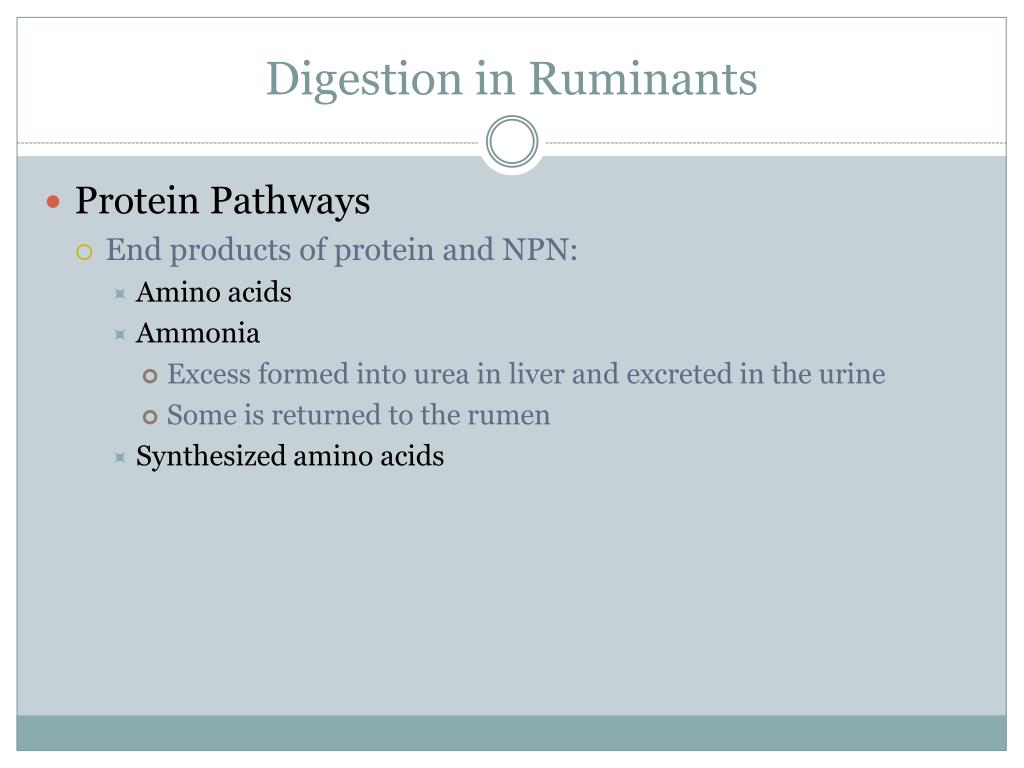 Digestion in Ruminants

Protein Pathways

End products of protein and NPN:

Amino acids

Ammonia

Excess formed into urea in liver and excreted in the urine

Some is returned to the rumen

Synthesized amino acids